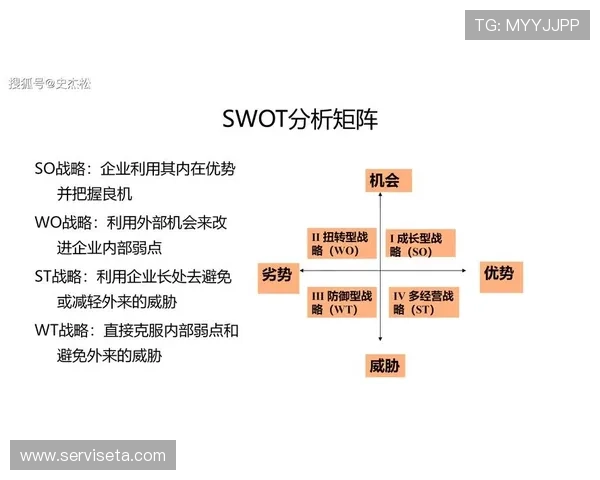 TG: MYYJJPP

搜狐号@史杰松

SWOT分析矩阵

SO战略：企业利用其内在优势并把握良机

WO战略：利用外部机会来改进企业内部弱点

ST战略：利用企业长处去避免或减轻外来的威胁

WT战略：直接克服内部弱点和避免外来的威胁

机会

II 扭转型战略（WO）

I 成长型战略（SO）

劣势

优势

III 防御型战略（WT）

IV 多经营战略（ST）

威胁

www.serviseta.com